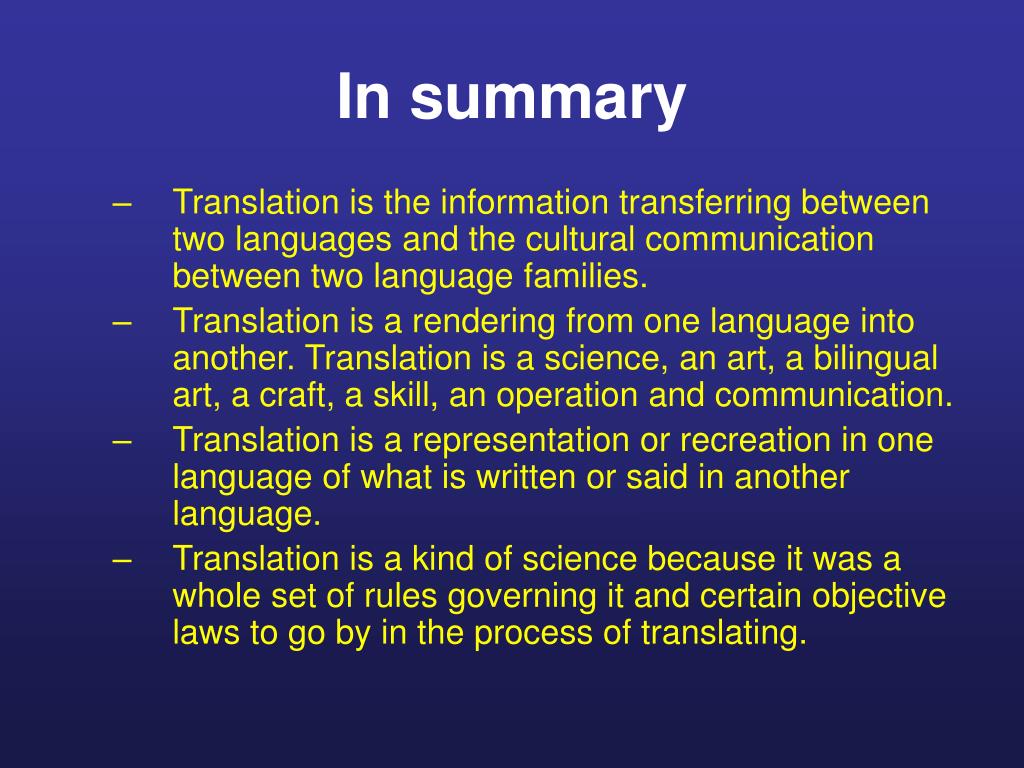 In summary

– Translation is the information transferring between two languages and the cultural communication between two language families.
– Translation is a rendering from one language into another. Translation is a science, an art, a bilingual art, a craft, a skill, an operation and communication.
– Translation is a representation or recreation in one language of what is written or said in another language.
– Translation is a kind of science because it was a whole set of rules governing it and certain objective laws to go by in the process of translating.